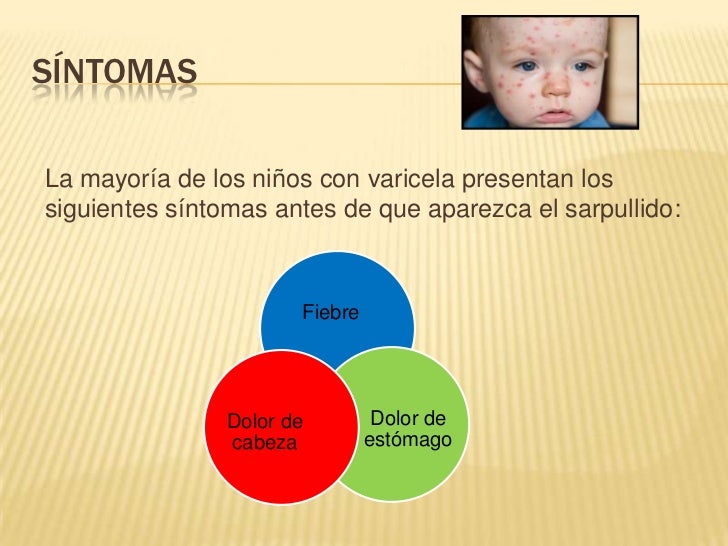 SÍNTOMAS

La mayoría de los niños con varicela presentan los siguientes síntomas antes de que aparezca el sarpullido:

Fiebre

Dolor de cabeza

Dolor de estómago